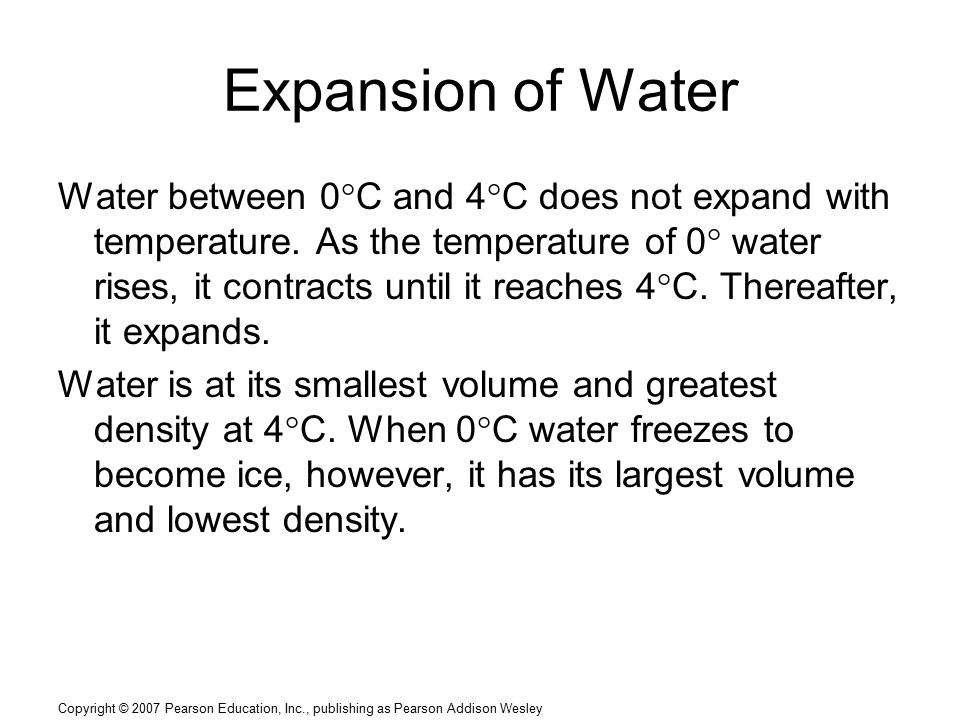 Expansion of Water

Water between 0°C and 4°C does not expand with temperature. As the temperature of 0° water rises, it contracts until it reaches 4°C. Thereafter, it expands.

Water is at its smallest volume and greatest density at 4°C. When 0°C water freezes to become ice, however, it has its largest volume and lowest density.

Copyright © 2007 Pearson Education, Inc., publishing as Pearson Addison Wesley